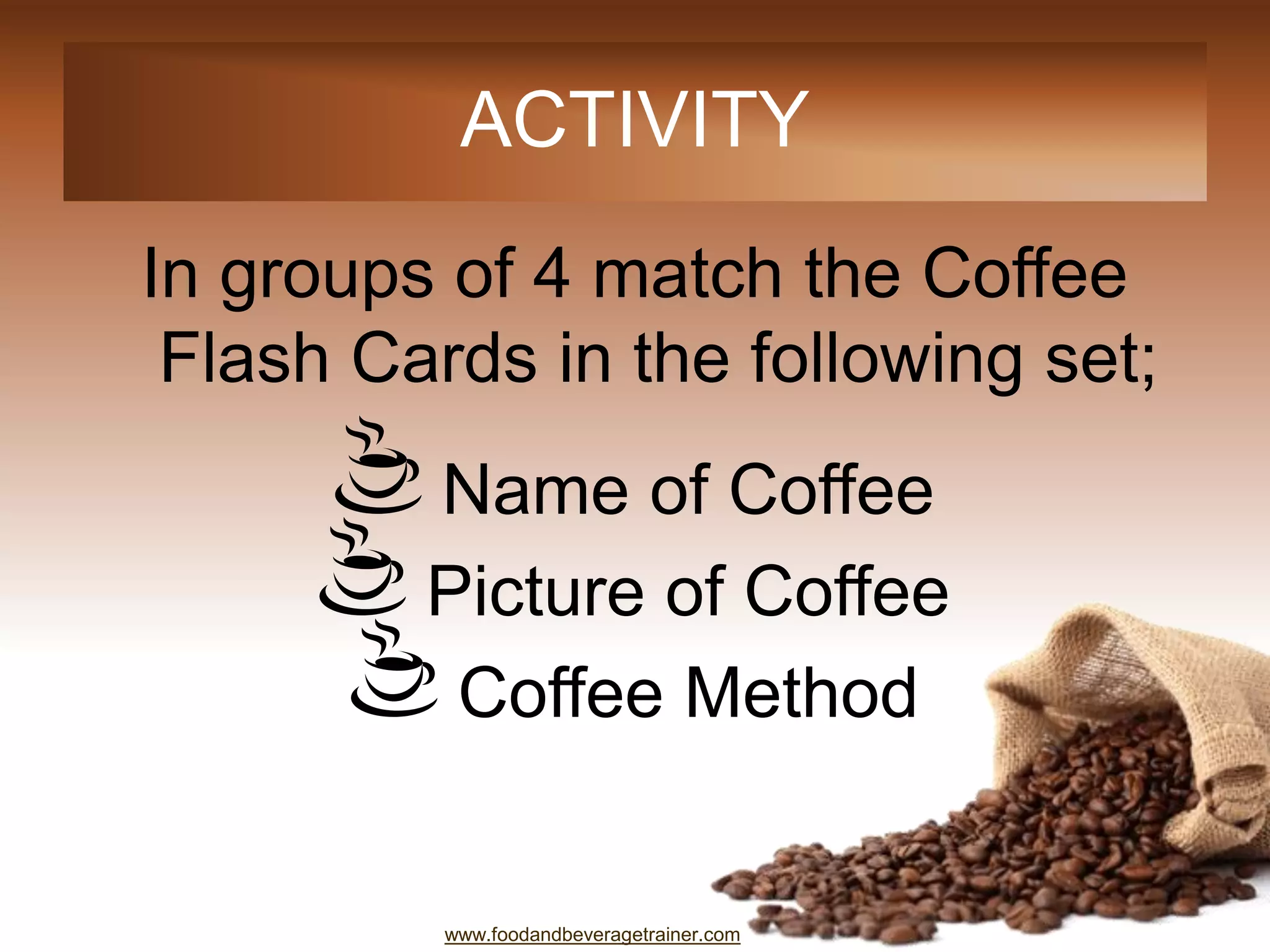 ACTIVITY

In groups of 4 match the Coffee Flash Cards in the following set;

Name of Coffee
Picture of Coffee
Coffee Method

www.foodandbeveragetrainer.com